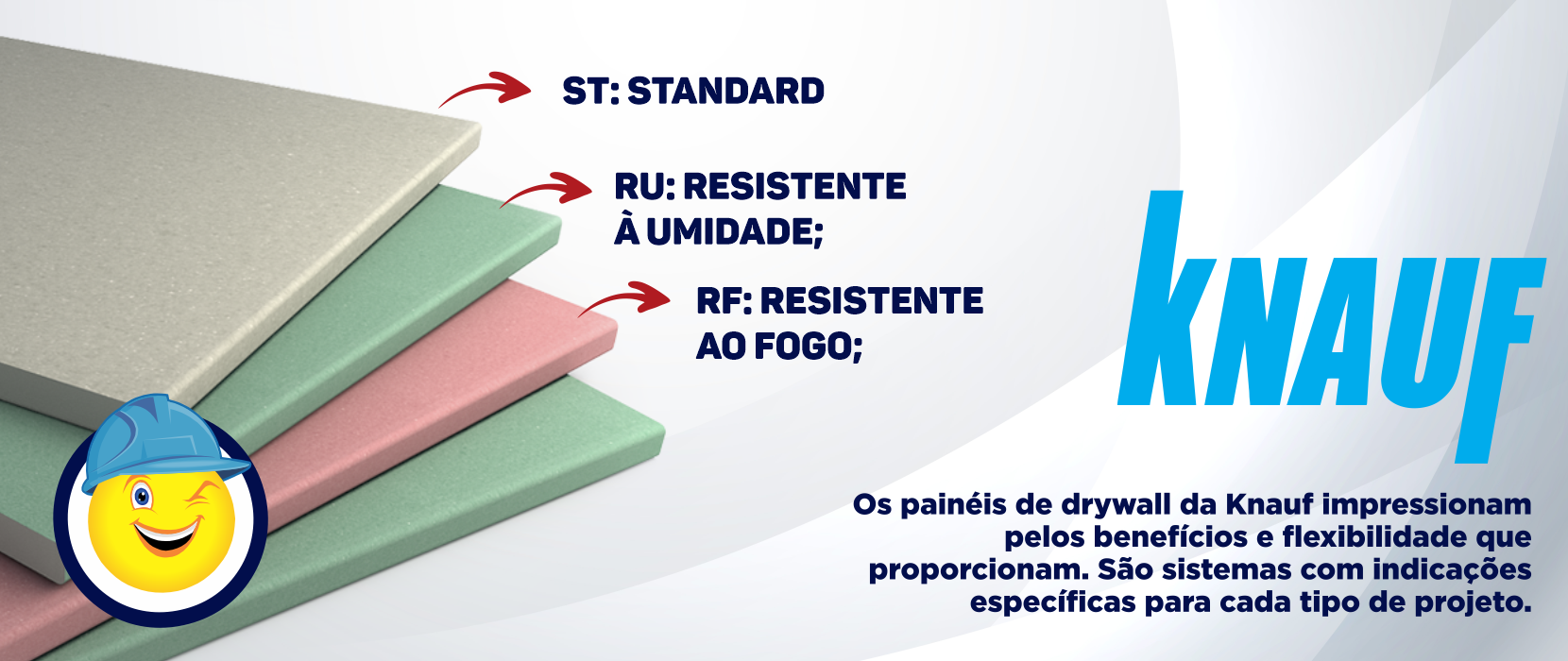 ST: STANDARD

RU: RESISTENTE À UMIDADE;

RF: RESISTENTE AO FOGO;

KNAUF

Os painéis de drywall da Knauf impressionam pelos benefícios e flexibilidade que proporcionam. São sistemas com indicações específicas para cada tipo de projeto.